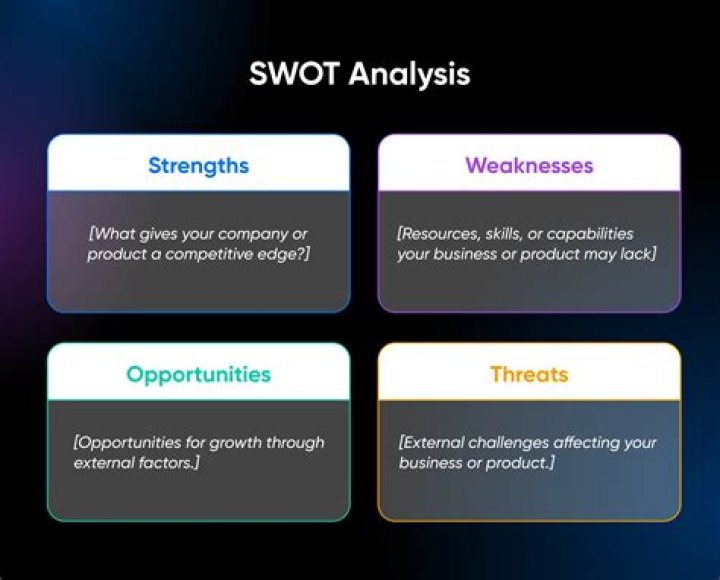 SWOT Analysis

Strengths

[What gives your company or product a competitive edge?]

Weaknesses

[Resources, skills, or capabilities your business or product may lack]

Opportunities

[Opportunities for growth through external factors.]

Threats

[External challenges affecting your business or product.]